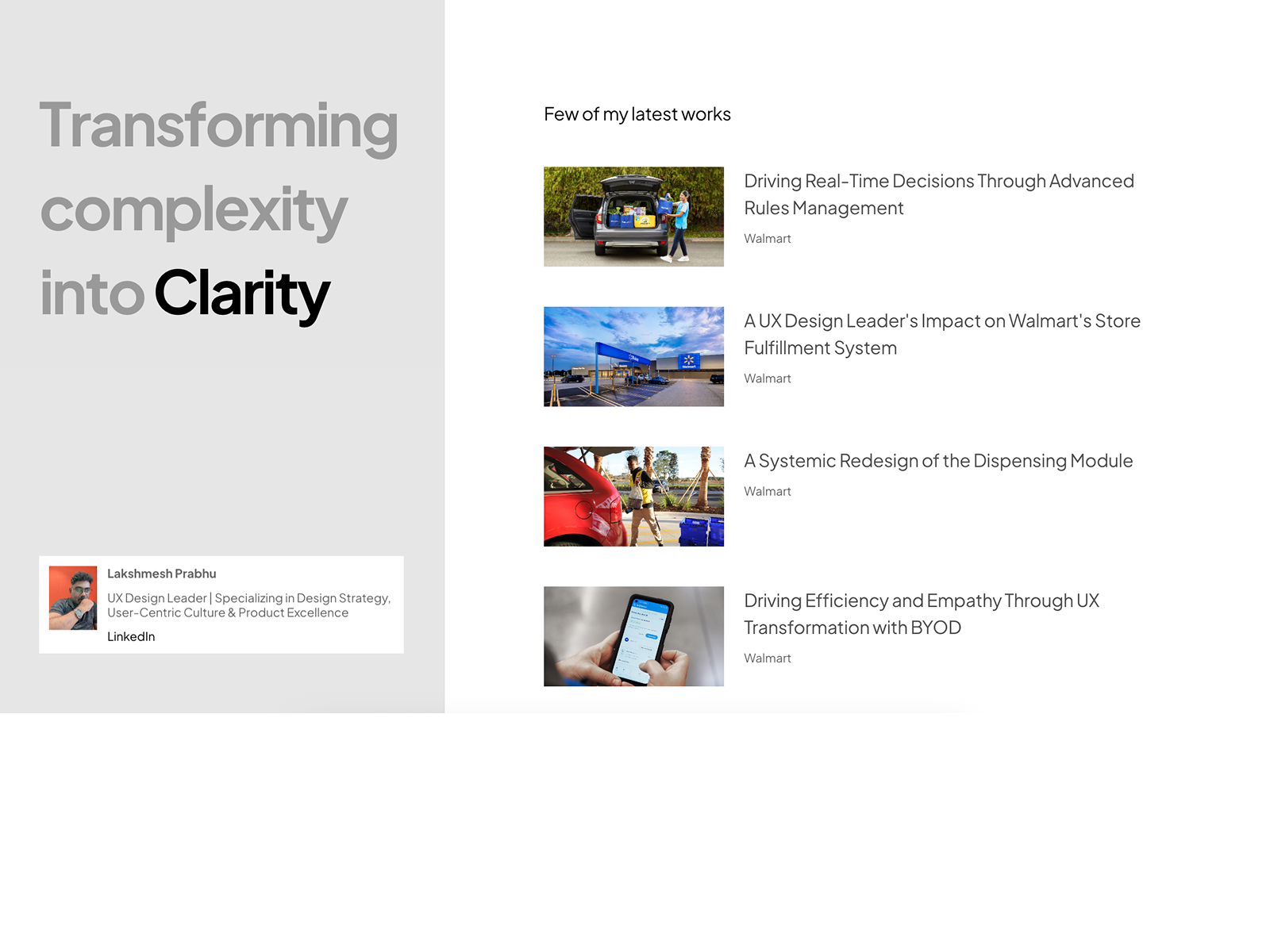 Transforming complexity into Clarity

Lakshmesh Prabhu

UX Design Leader | Specializing in Design Strategy, User-Centric Culture & Product Excellence

LinkedIn

Few of my latest works

Driving Real-Time Decisions Through Advanced Rules Management

Walmart

A UX Design Leader's Impact on Walmart's Store Fulfillment System

Walmart

A Systemic Redesign of the Dispensing Module

Walmart

Driving Efficiency and Empathy Through UX Transformation with BYOD

Walmart